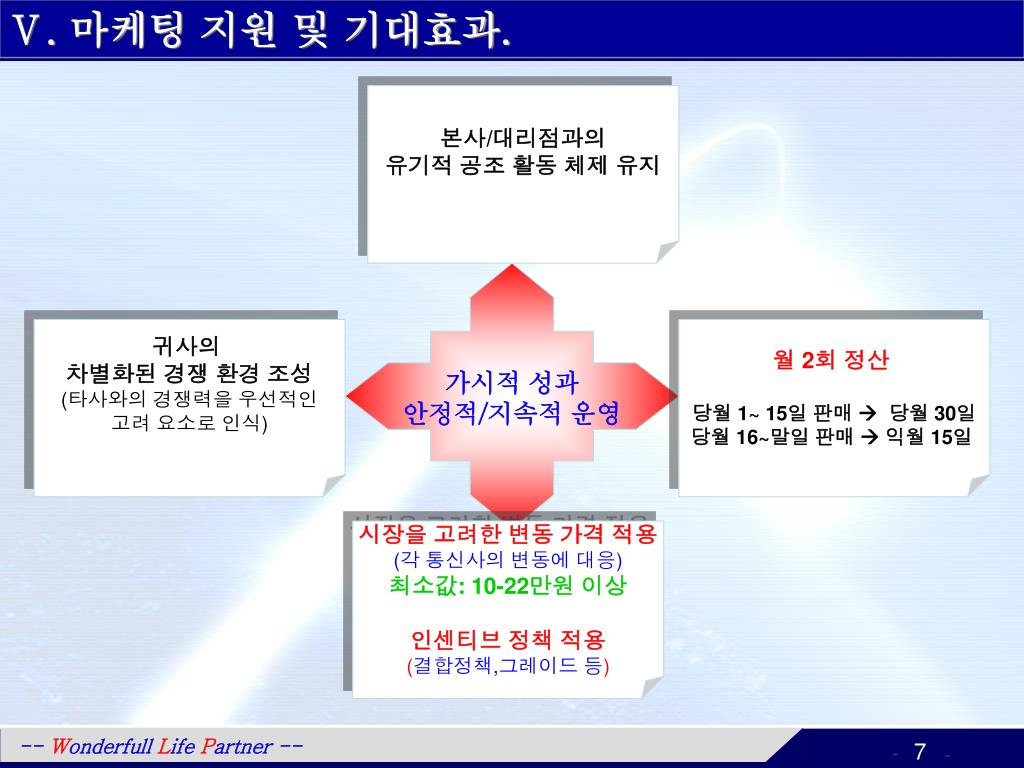 Ⅴ. 마케팅 지원 및 기대효과.

본사/대리점과의
유기적 공조 활동 체제 유지

귀사의
차별화된 경쟁 환경 조성
(타사와의 경쟁력을 우선적인 고려 요소로 인식)

가시적 성과
안정적/지속적 운영

월 2회 정산

당월 1~ 15일 판매 → 당월 30일
당월 16~말일 판매 → 익월 15일

시장을 고려한 변동 가격 적용
(각 통신사의 변동에 대응)
최소값: 10-22만원 이상

인센티브 정책 적용
(결합정책,그레이드 등)

-- Wonderfull Life Partner --

- 7 -